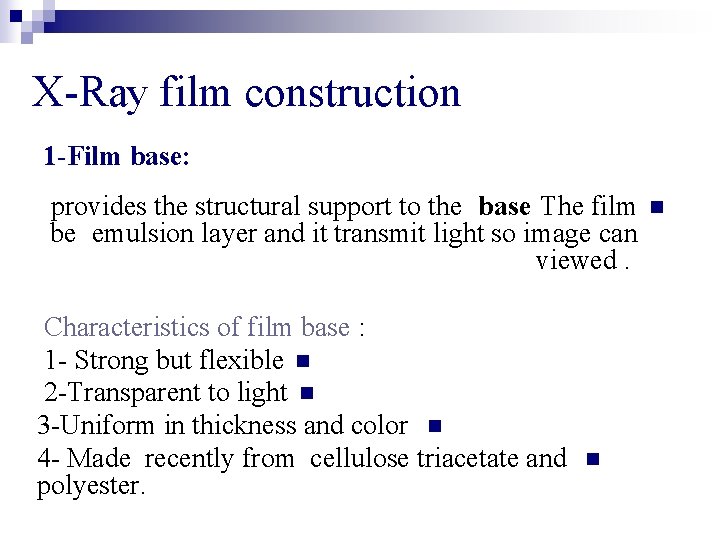 X-Ray film construction

1-Film base:

provides the structural support to the base The film be emulsion layer and it transmit light so image can viewed .

Characteristics of film base :

1- Strong but flexible

2-Transparent to light

3-Uniform in thickness and color

4- Made recently from cellulose triacetate and polyester.